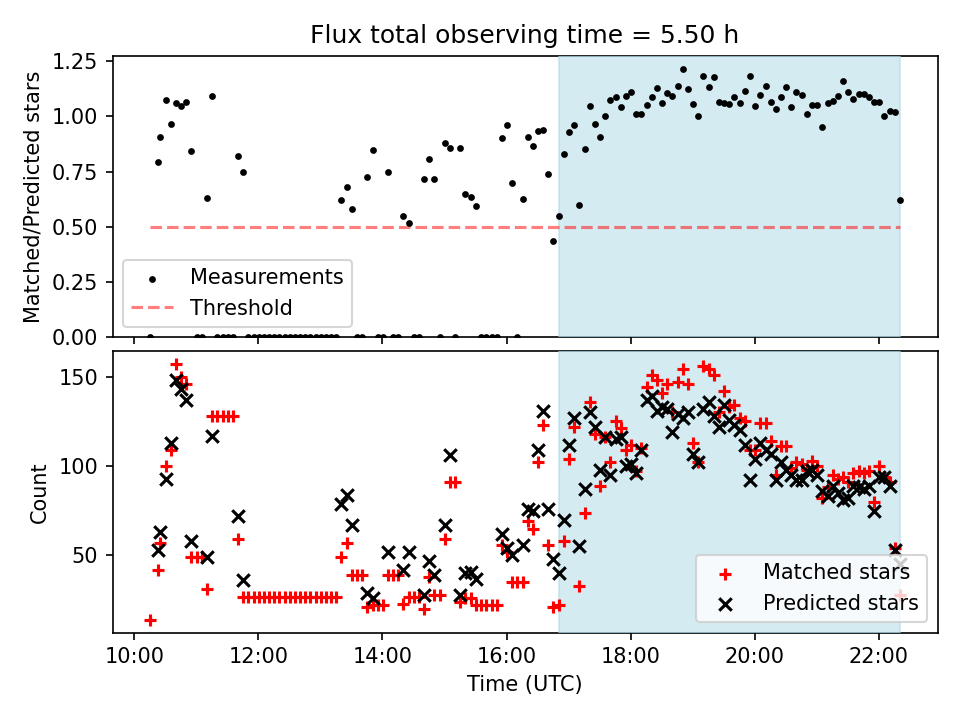 Flux total observing time = 5.50 h

Matched/Predicted stars

1.25
1.00
0.75
0.50
0.25
0.00

Measurements
Threshold

Count

150
100
50

Matched stars
Predicted stars

10:00
12:00
14:00
16:00
18:00
20:00
22:00

Time (UTC)